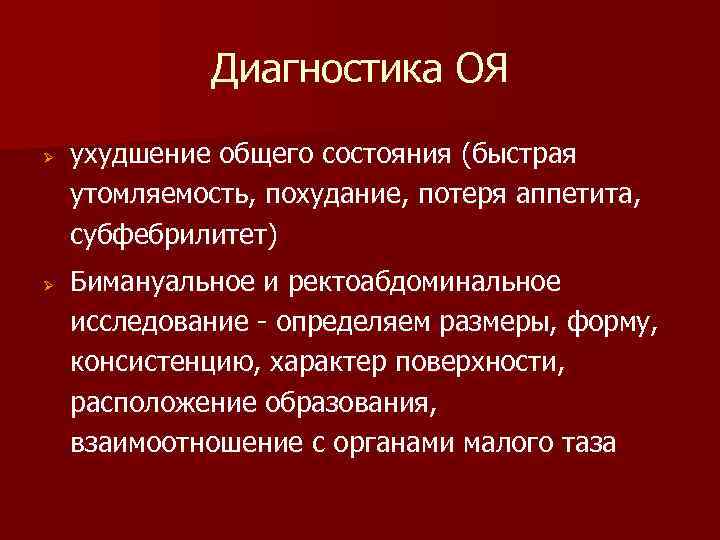 Диагностика ОЯ

ухудшение общего состояния (быстрая утомляемость, похудание, потеря аппетита, субфебрилитет)

Бимануальное и ректоабдоминальное исследование - определяем размеры, форму, консистенцию, характер поверхности, расположение образования, взаимоотношение с органами малого таза